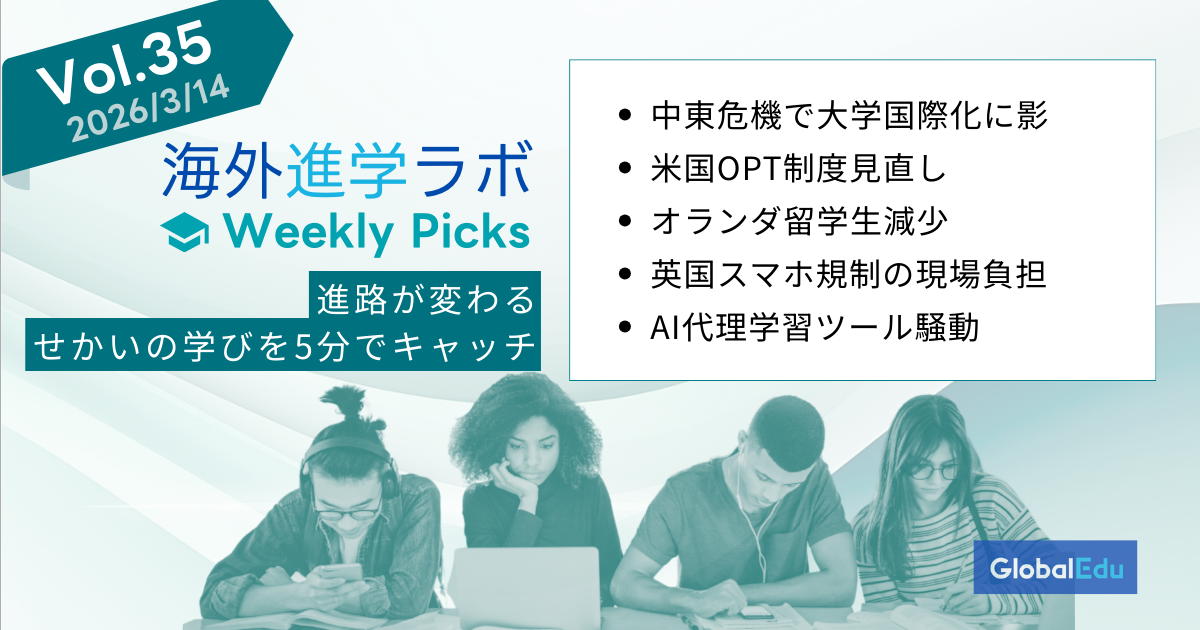 Vol.35
2026/3/14

海外進学ラボ
Weekly Picks

進路が変わる
せかいの学びを5分でキャッチ

• 中東危機で大学国際化に影
• 米国OPT制度見直し
• オランダ留学生減少
• 英国スマホ規制の現場負担
• AI代理学習ツール騒動

GlobalEdu